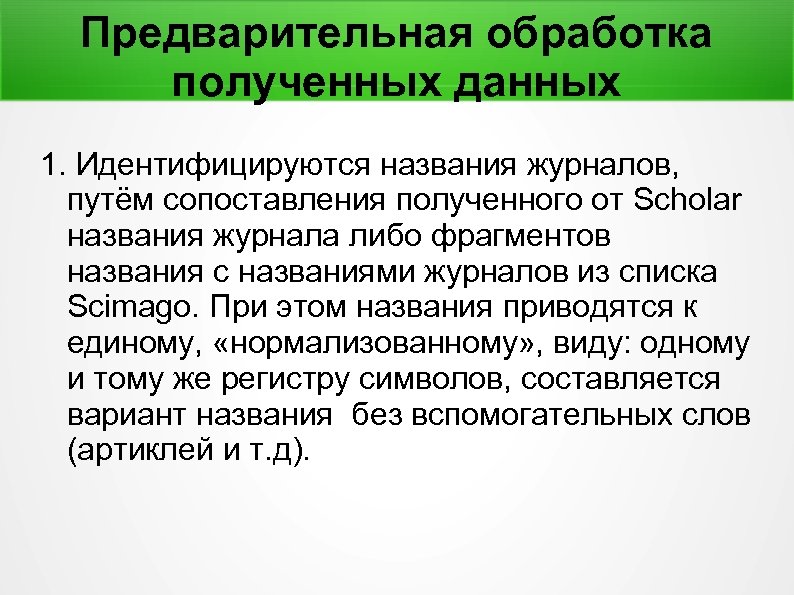 Предварительная обработка полученных данных

1. Идентифицируются названия журналов, путём сопоставления полученного от Scholar названия журнала либо фрагментов названия с названиями журналов из списка Scimago. При этом названия приводятся к единому, «нормализованному», виду: одному и тому же регистру символов, составляется вариант названия  без вспомогательных слов (артиклей и т.д).